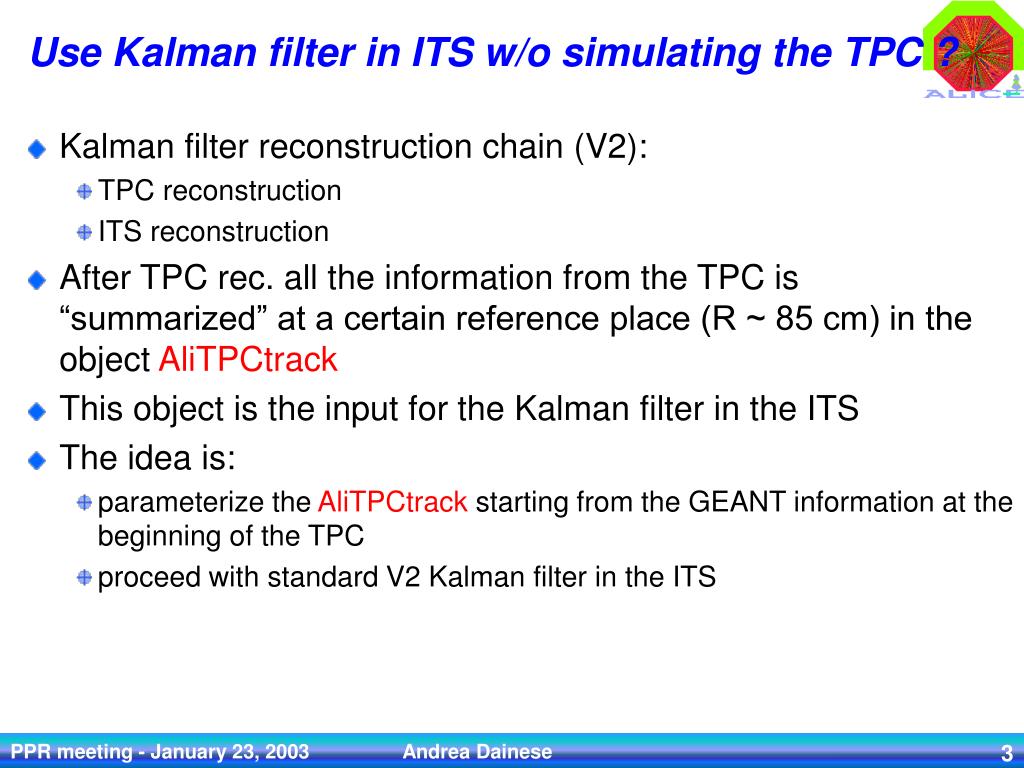 Use Kalman filter in ITS w/o simulating the TPC ?

ALICE

Kalman filter reconstruction chain (V2):

TPC reconstruction

ITS reconstruction

After TPC rec. all the information from the TPC is “summarized” at a certain reference place (R ~ 85 cm) in the object AliTPCtrack

This object is the input for the Kalman filter in the ITS

The idea is:

parameterize the AliTPCtrack starting from the GEANT information at the beginning of the TPC

proceed with standard V2 Kalman filter in the ITS

PPR meeting - January 23, 2003 Andrea Dainese 3